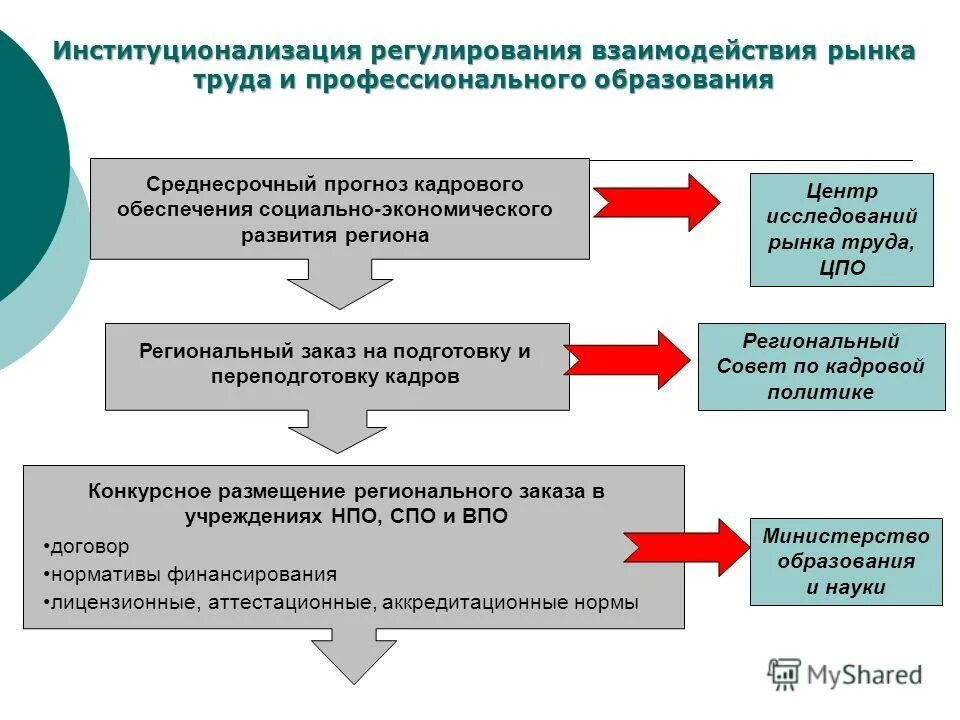 Институционализация регулирования взаимодействия рынка труда и профессионального образования

Среднесрочный прогноз кадрового обеспечения социально-экономического развития региона

Центр исследований рынка труда, ЦПО

Региональный заказ на подготовку и переподготовку кадров

Региональный Совет по кадровой политике

Конкурсное размещение регионального заказа в учреждениях НПО, СПО и ВПО
•договор
•нормативы финансирования
•лицензионные, аттестационные, аккредитационные нормы

Министерство образования и науки

MyShared